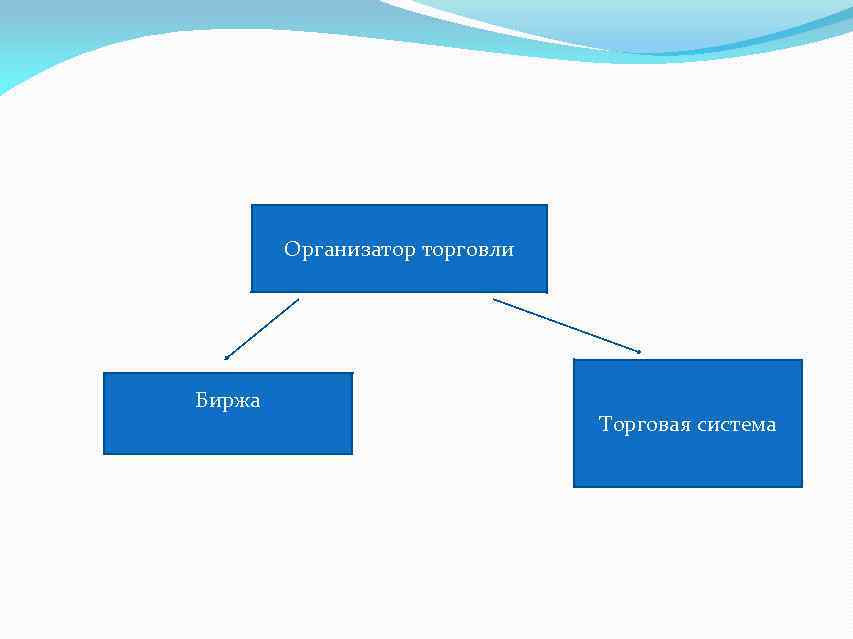 Организатор торговли

Биржа

Торговая система